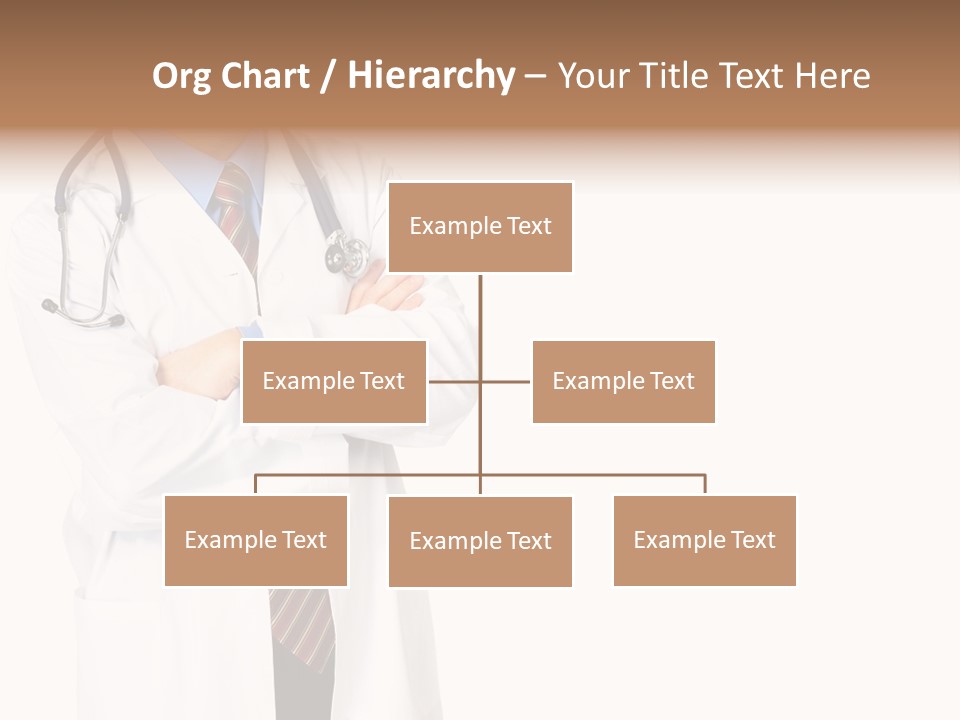 Org Chart / Hierarchy – Your Title Text Here

Example Text

Example Text

Example Text

Example Text

Example Text

Example Text